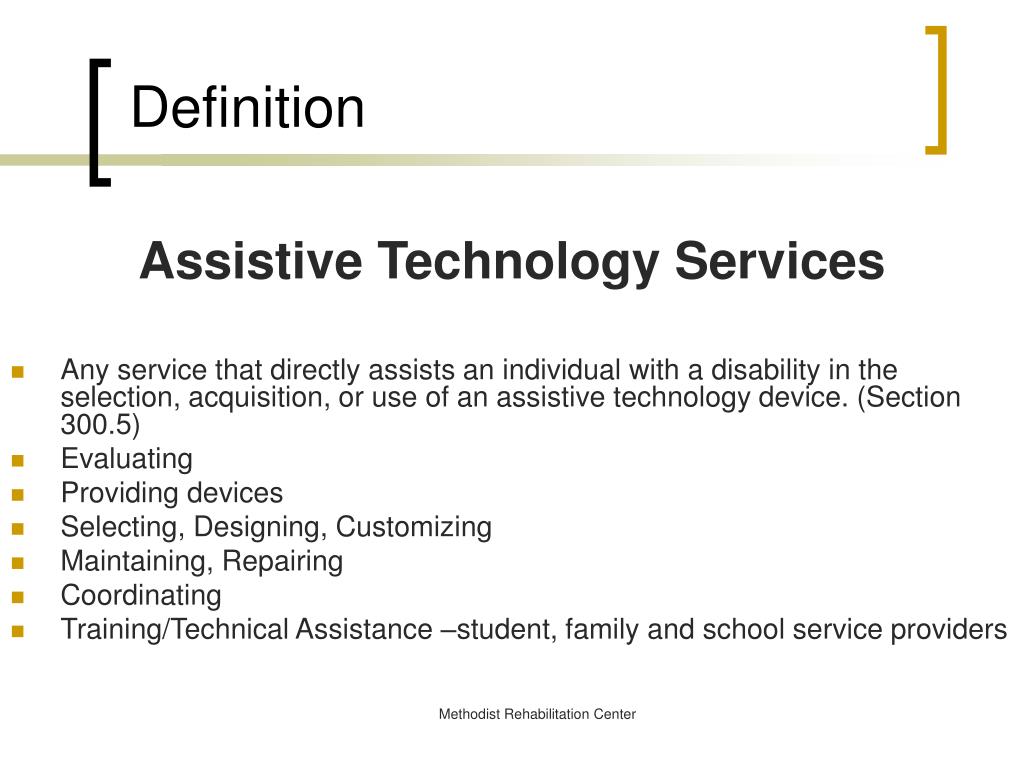 Definition

Assistive Technology Services

- Any service that directly assists an individual with a disability in the selection, acquisition, or use of an assistive technology device. (Section 300.5)
- Evaluating
- Providing devices
- Selecting, Designing, Customizing
- Maintaining, Repairing
- Coordinating
- Training/Technical Assistance –student, family and school service providers

Methodist Rehabilitation Center